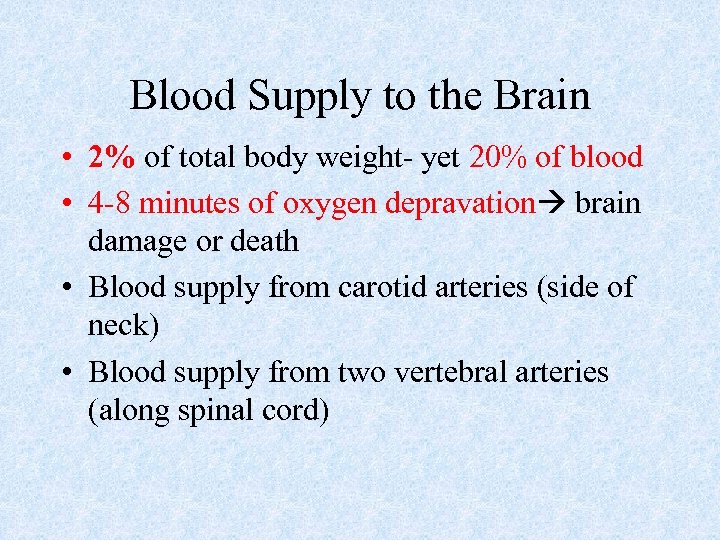 Blood Supply to the Brain

• 2% of total body weight- yet 20% of blood
• 4-8 minutes of oxygen depravation→ brain damage or death
• Blood supply from carotid arteries (side of neck)
• Blood supply from two vertebral arteries (along spinal cord)